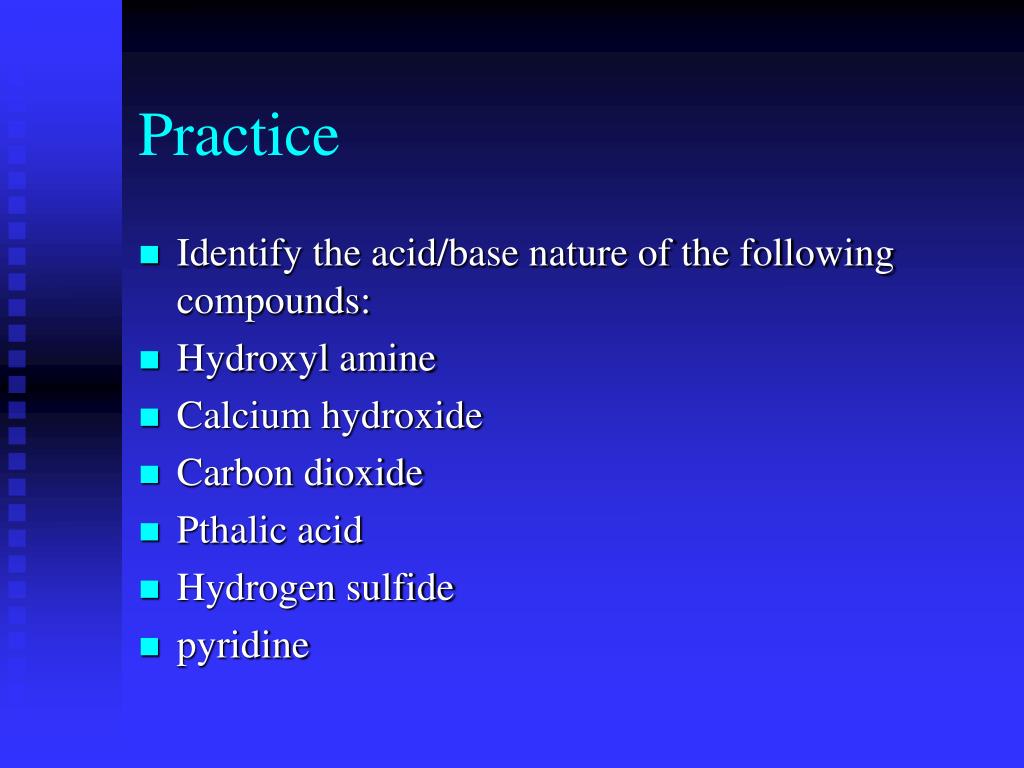 Practice

- Identify the acid/base nature of the following compounds:
- Hydroxyl amine
- Calcium hydroxide
- Carbon dioxide
- Pthalic acid
- Hydrogen sulfide
- pyridine